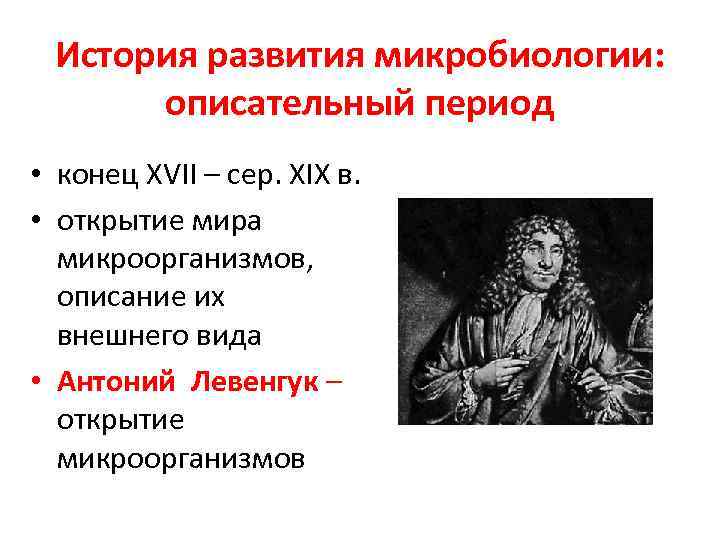 История развития микробиологии: описательный период

• конец XVII – сер. XIX в.
• открытие мира микроорганизмов, описание их внешнего вида
• Антоний Левенгук – открытие микроорганизмов